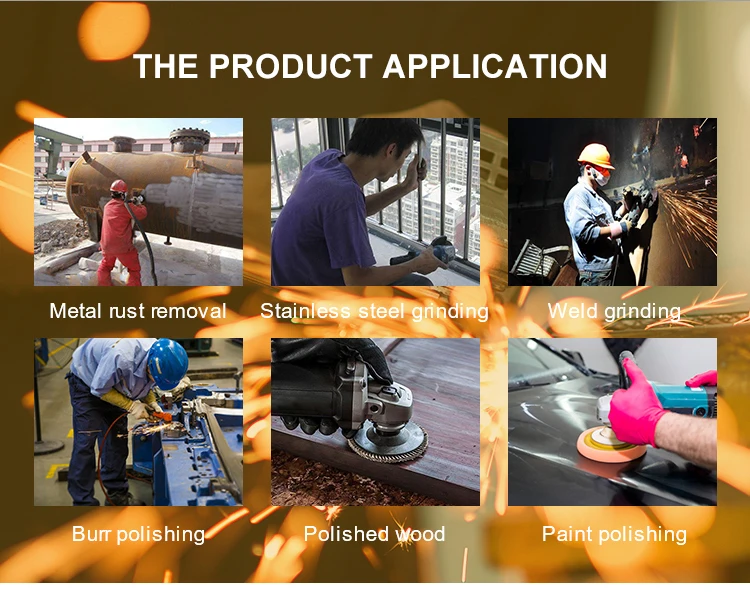 THE PRODUCT APPLICATION

Metal rust removal

Stainless steel grinding

Weld grinding

Burr polishing

Polished wood

Paint polishing